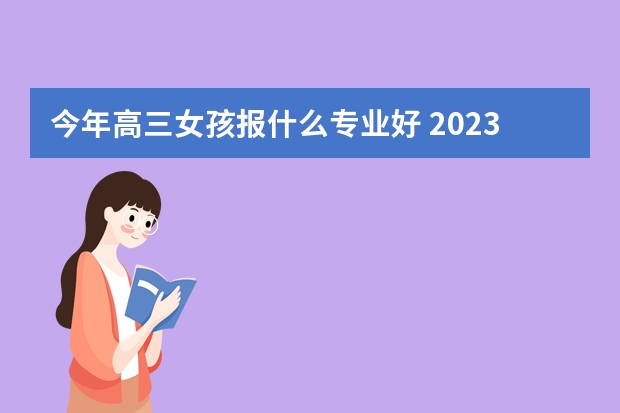 今年高三女孩报什么专业好 2023